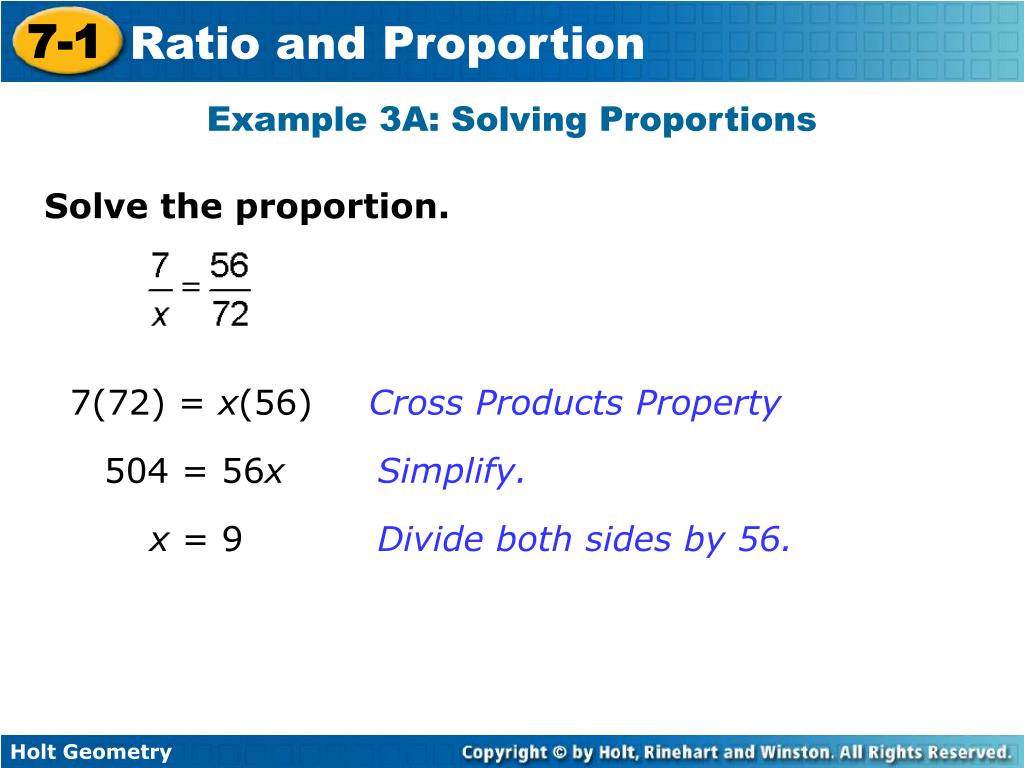 7-1 Ratio and Proportion

Example 3A: Solving Proportions

Solve the proportion.

$\frac{7}{x} = \frac{56}{72}$

$7(72) = x(56)$ Cross Products Property

$504 = 56x$ Simplify.

$x = 9$ Divide both sides by 56.

Holt Geometry

Copyright © by Holt, Rinehart and Winston. All Rights Reserved.